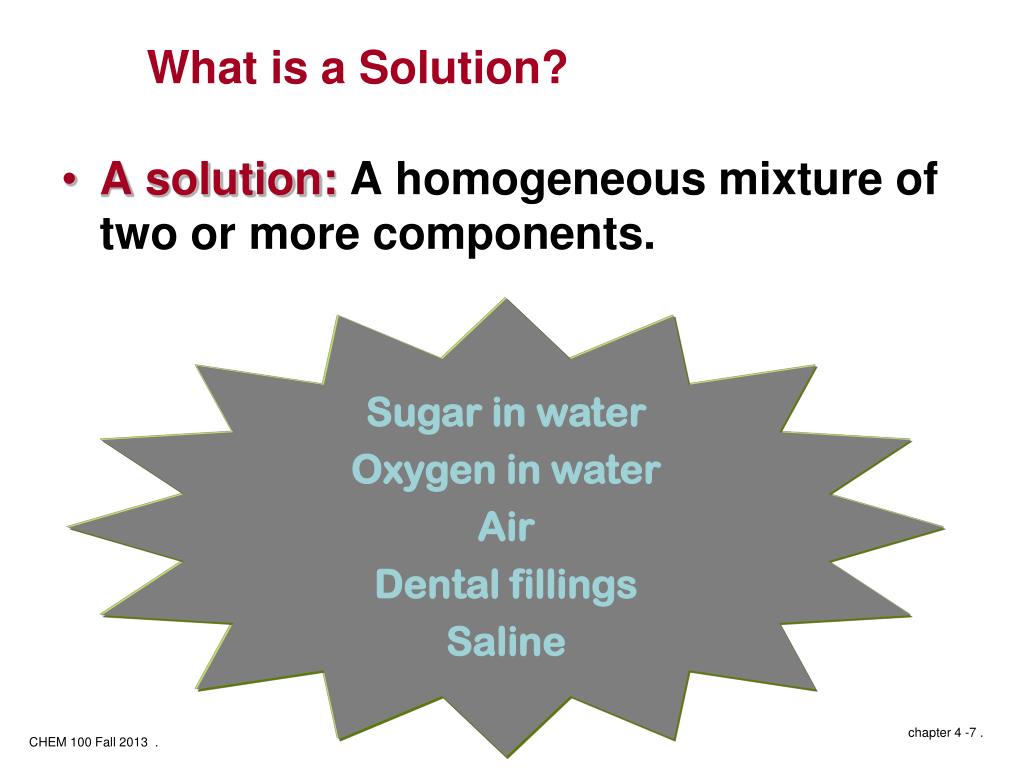 What is a Solution?

• A solution: A homogeneous mixture of two or more components.

Sugar in water
Oxygen in water
Air
Dental fillings
Saline

CHEM 100 Fall 2013 .

chapter 4 -7 .